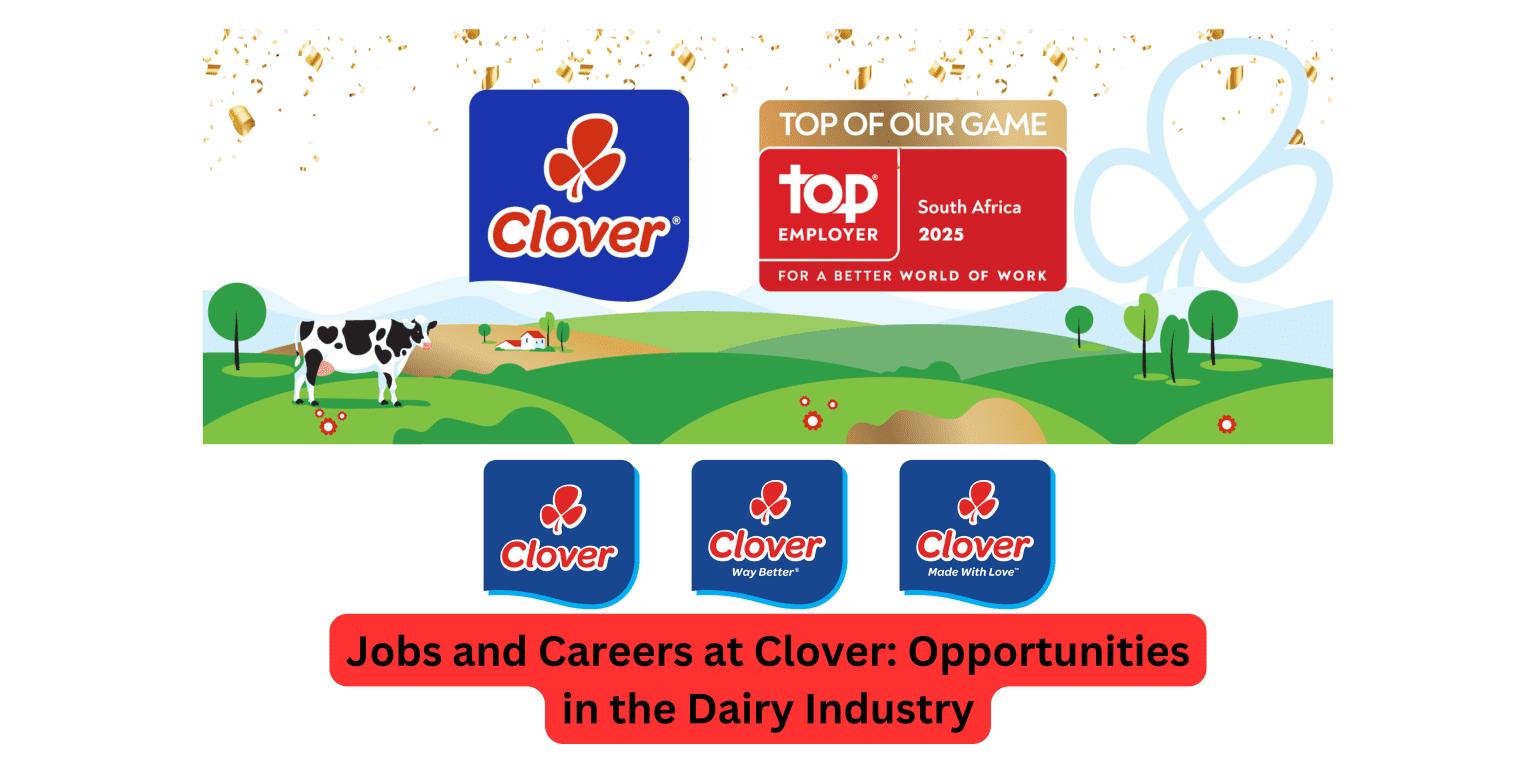 Clover®

TOP OF OUR GAME
top®
EMPLOYER
South Africa
2025
FOR A BETTER WORLD OF WORK

Clover

Clover
Way Better®

Clover
Made With Love™

Jobs and Careers at Clover: Opportunities in the Dairy Industry